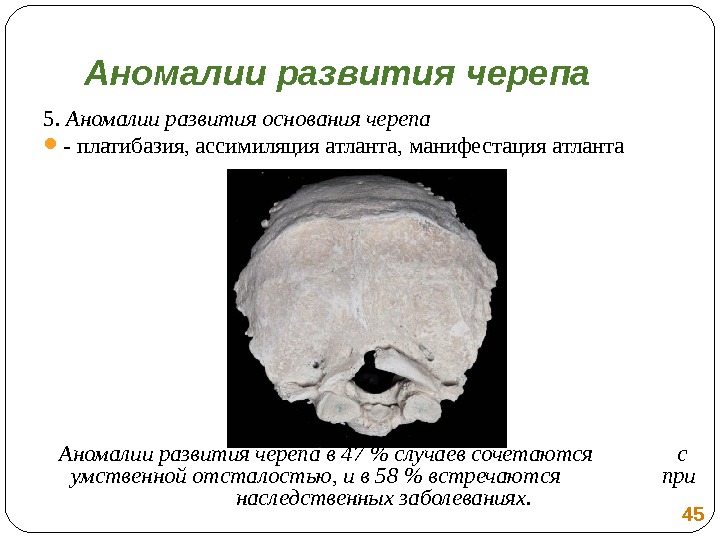 Аномалии развития черепа

5. Аномалии развития основания черепа

- платибазия, ассимиляция атланта, манифестация атланта

Аномалии развития черепа в 47 % случаев сочетаются с умственной отсталостью, и в 58 % встречаются при наследственных заболеваниях.

45